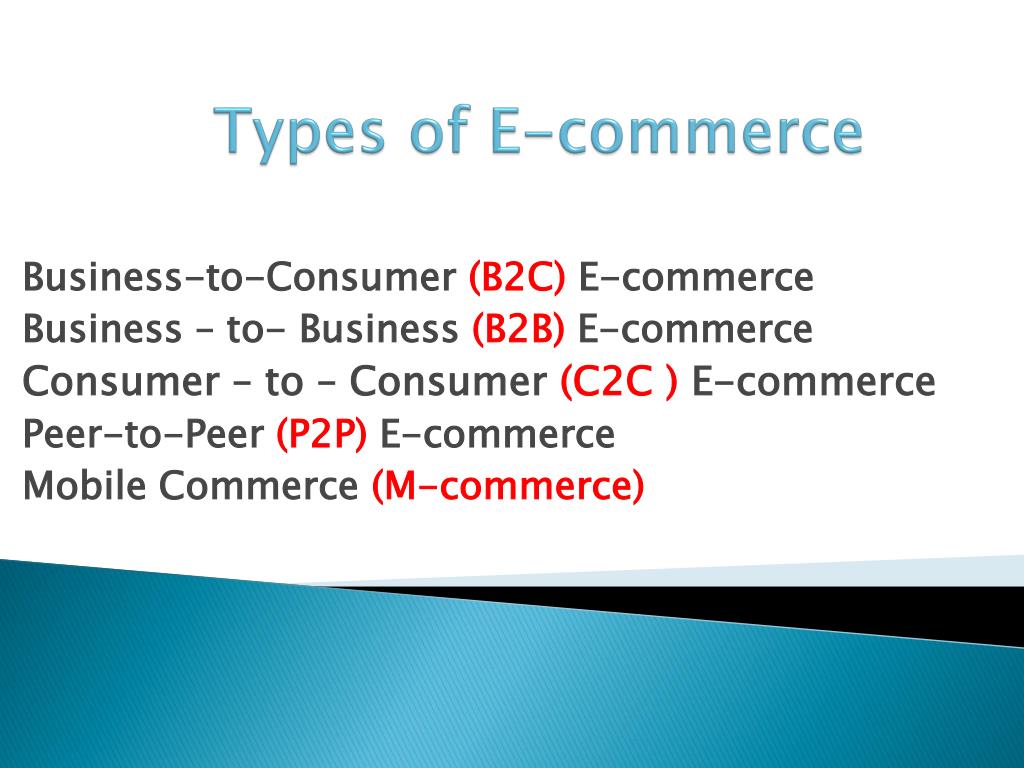 Types of E-commerce

Business-to-Consumer (B2C) E-commerce
Business – to- Business (B2B) E-commerce
Consumer – to – Consumer (C2C ) E-commerce
Peer-to-Peer (P2P) E-commerce
Mobile Commerce (M-commerce)